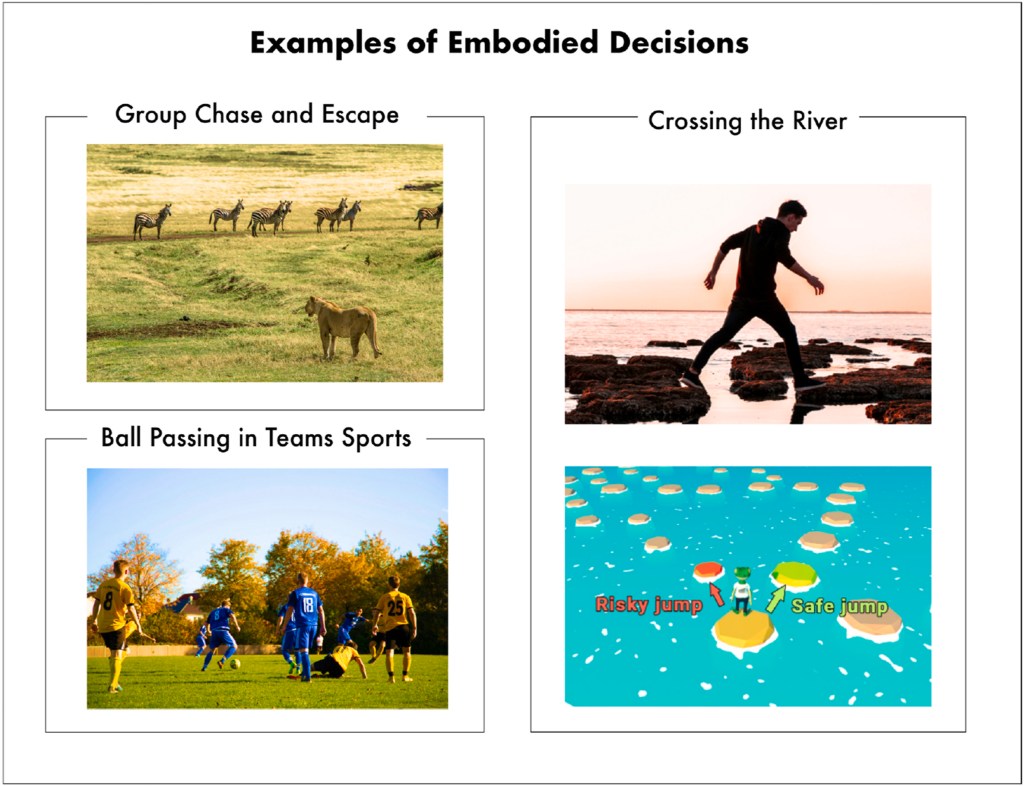 Examples of Embodied Decisions

Group Chase and Escape

Ball Passing in Teams Sports

8

18

25

Crossing the River

Risky jump

Safe jump